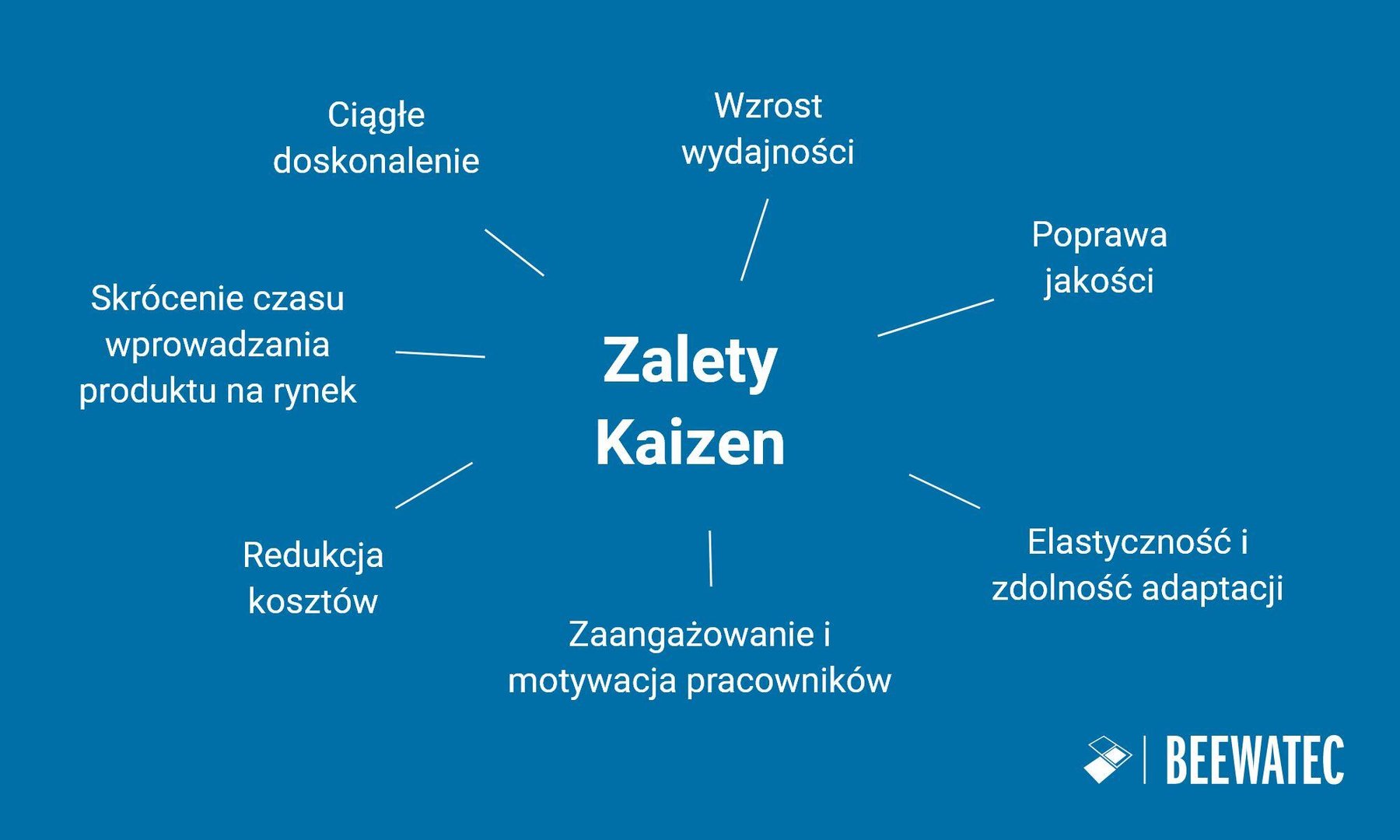 Zalety Kaizen

Ciągłe doskonalenie

Wzrost wydajności

Poprawa jakości

Elastyczność i zdolność adaptacji

Zaangażowanie i motywacja pracowników

Redukcja kosztów

Skrócenie czasu wprowadzania produktu na rynek

BEEWATEC